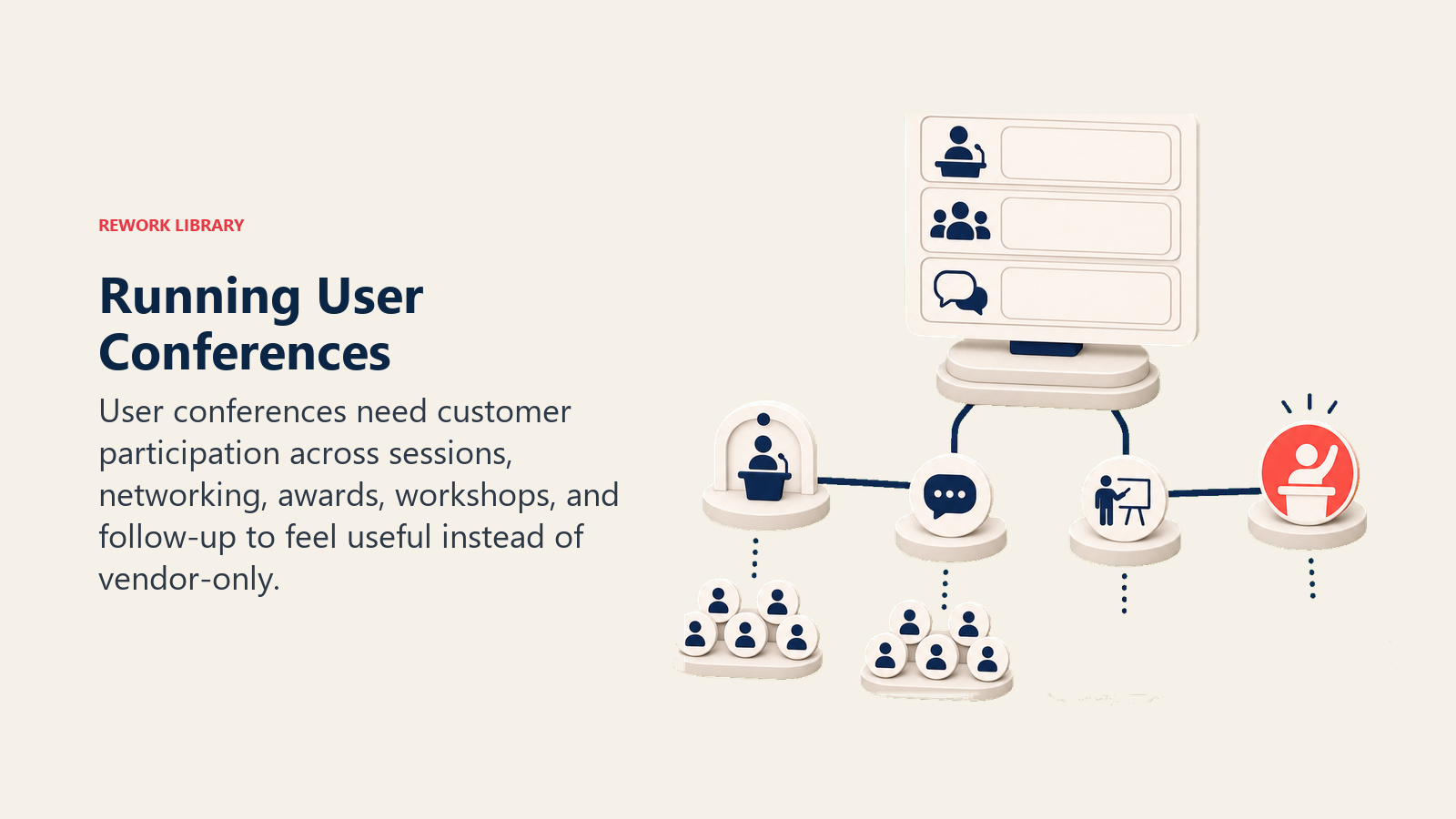 REWORK LIBRARY

Running User Conferences

User conferences need customer participation across sessions, networking, awards, workshops, and follow-up to feel useful instead of vendor-only.